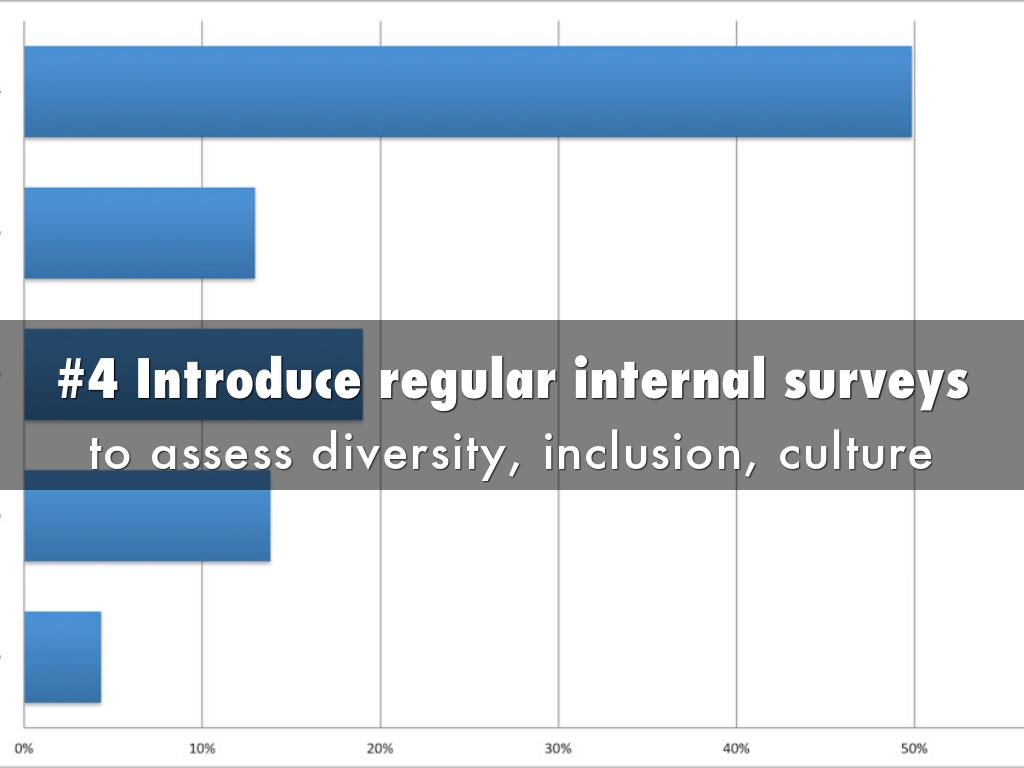 #4 Introduce regular internal surveys
to assess diversity, inclusion, culture

0%
10%
20%
30%
40%
50%